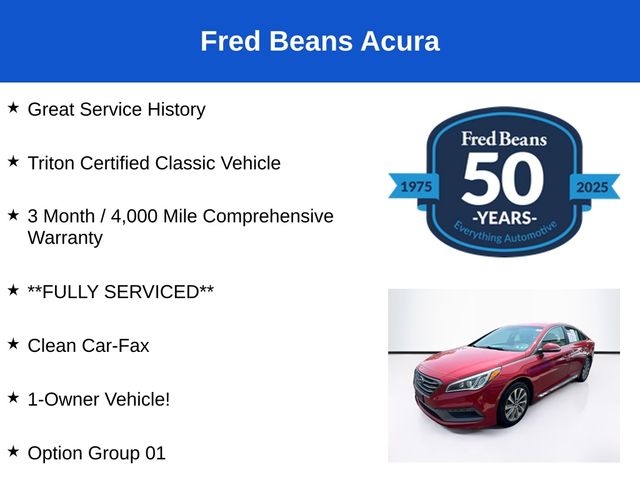 Fred Beans Acura

★ Great Service History

★ Triton Certified Classic Vehicle

★ 3 Month / 4,000 Mile Comprehensive Warranty

★ **FULLY SERVICED**

★ Clean Car-Fax

★ 1-Owner Vehicle!

★ Option Group 01

Fred Beans
1975
50
2025
-YEARS-
Everything Automotive